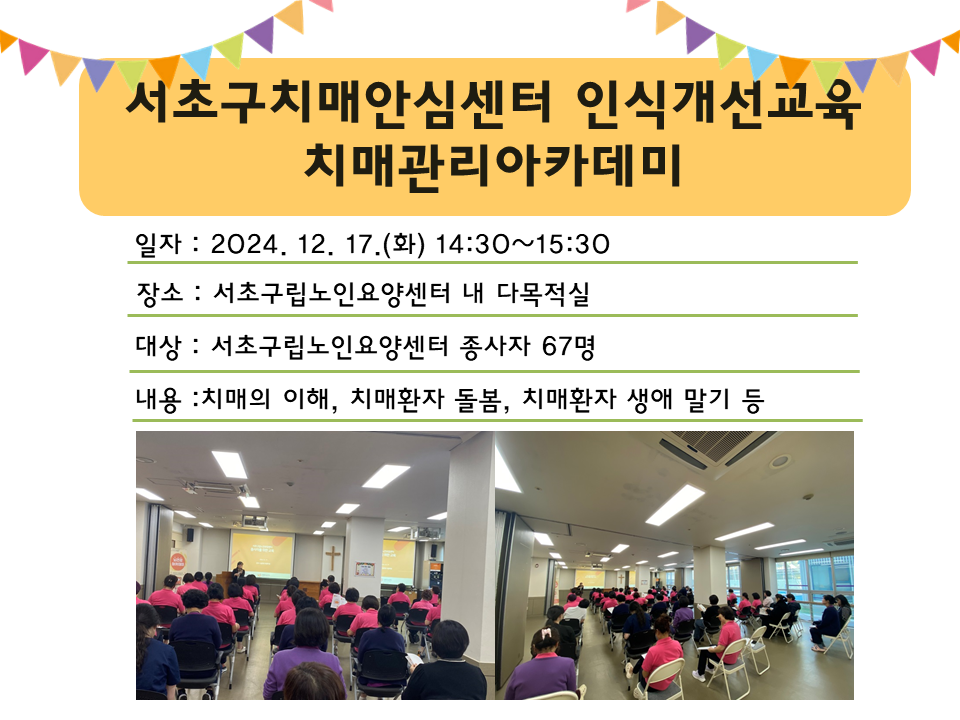 서초구치매안심센터 인식개선교육
치매관리아카데미

일자 : 2024. 12. 17.(화) 14:30~15:30

장소 : 서초구립노인요양센터 내 다목적실

대상 : 서초구립노인요양센터 종사자 67명

내용 :치매의 이해, 치매환자 돌봄, 치매환자 생애 말기 등